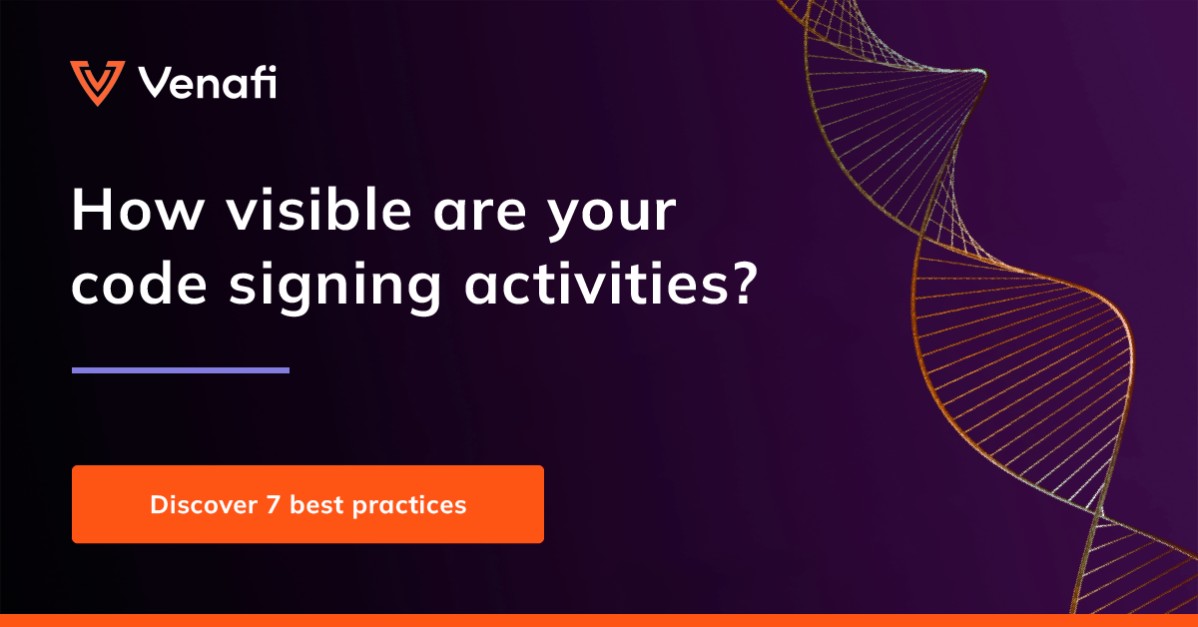 Venafi

How visible are your code signing activities?

Discover 7 best practices